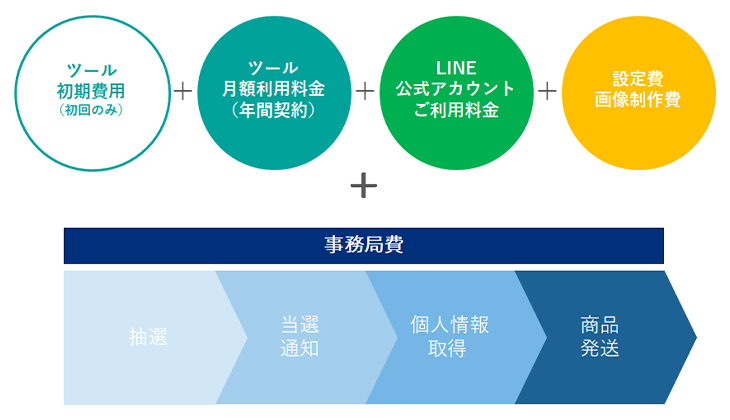 ツール
初期費用
（初回のみ）

＋

ツール
月額利用料金
（年間契約）

＋

LINE
公式アカウント
ご利用料金

＋

設定費
画像制作費

＋

事務局費

抽選

当選
通知

個人情報
取得

商品
発送